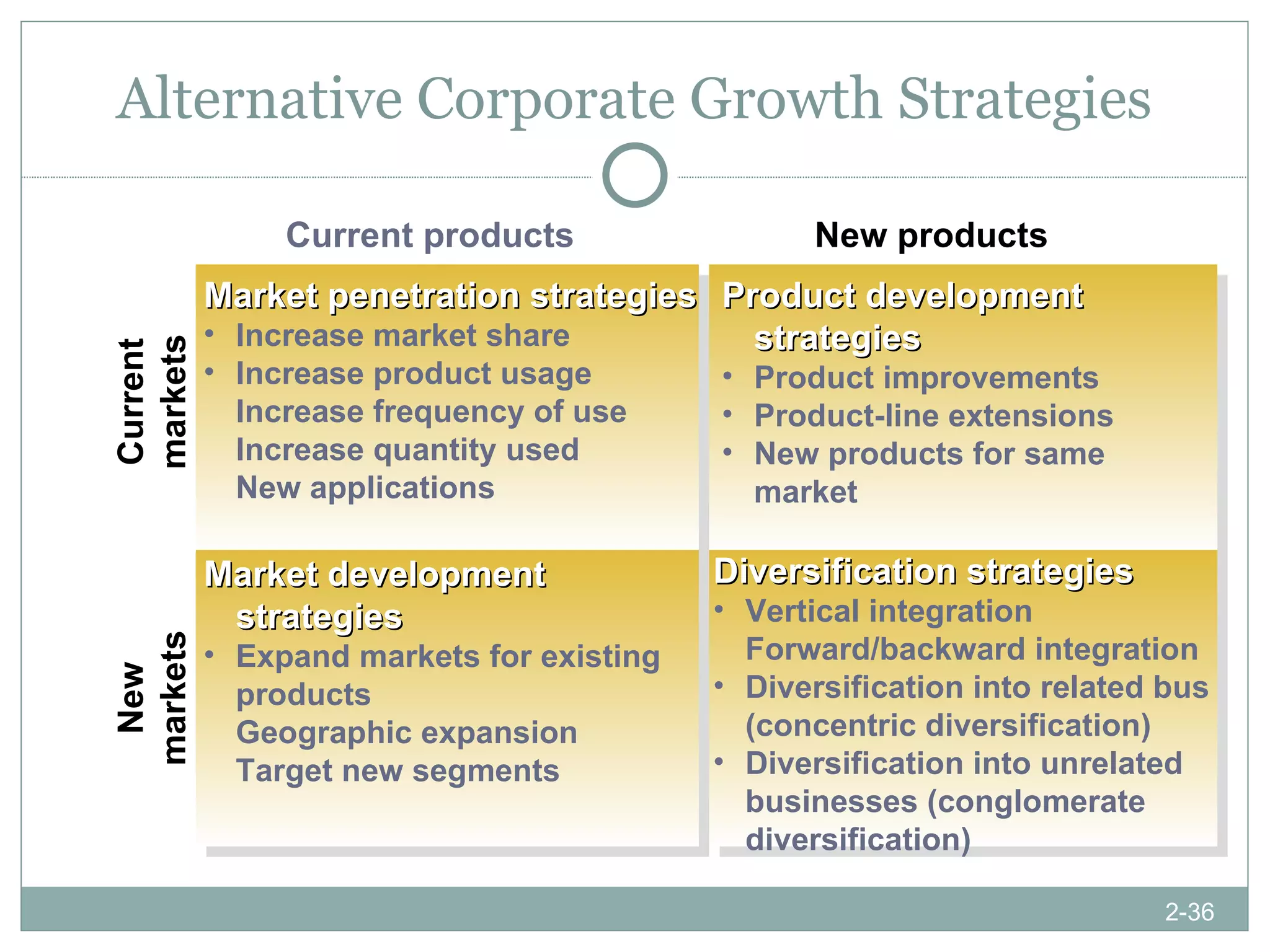 Alternative Corporate Growth Strategies

Current products

New products

Current markets

Market penetration strategies
• Increase market share
• Increase product usage
Increase frequency of use
Increase quantity used
New applications

Product development strategies
• Product improvements
• Product-line extensions
• New products for same market

New markets

Market development strategies
• Expand markets for existing products
Geographic expansion
Target new segments

Diversification strategies
• Vertical integration
Forward/backward integration
• Diversification into related bus (concentric diversification)
• Diversification into unrelated businesses (conglomerate diversification)

2-36